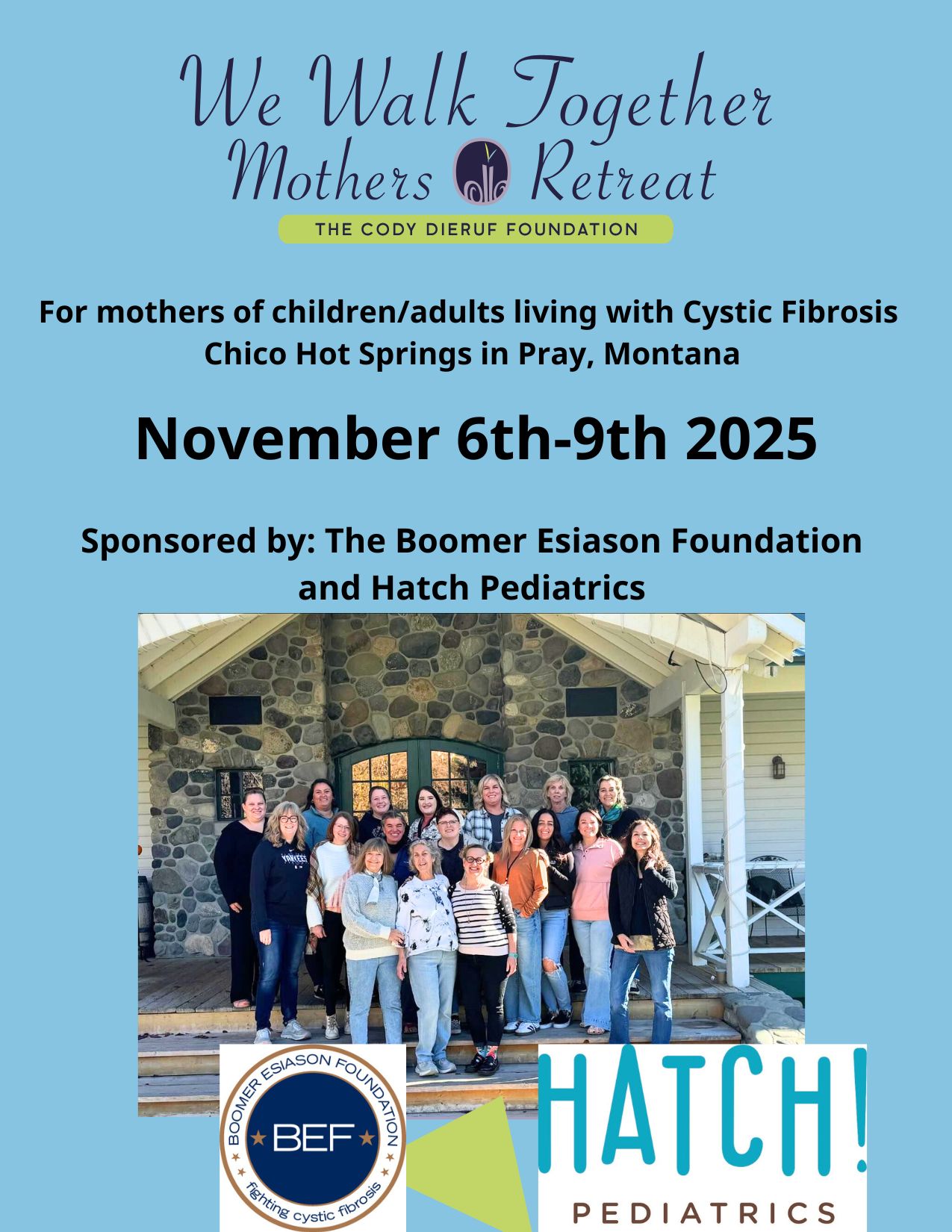 We Walk Together
Mothers Retreat
THE CODY DIERUF FOUNDATION

For mothers of children/adults living with Cystic Fibrosis
Chico Hot Springs in Pray, Montana

November 6th-9th 2025

Sponsored by: The Boomer Esiason Foundation and Hatch Pediatrics

YANKEES

BOOMER ESIASON FOUNDATION
BEF
fighting cystic fibrosis

HATCH!
PEDIATRICS